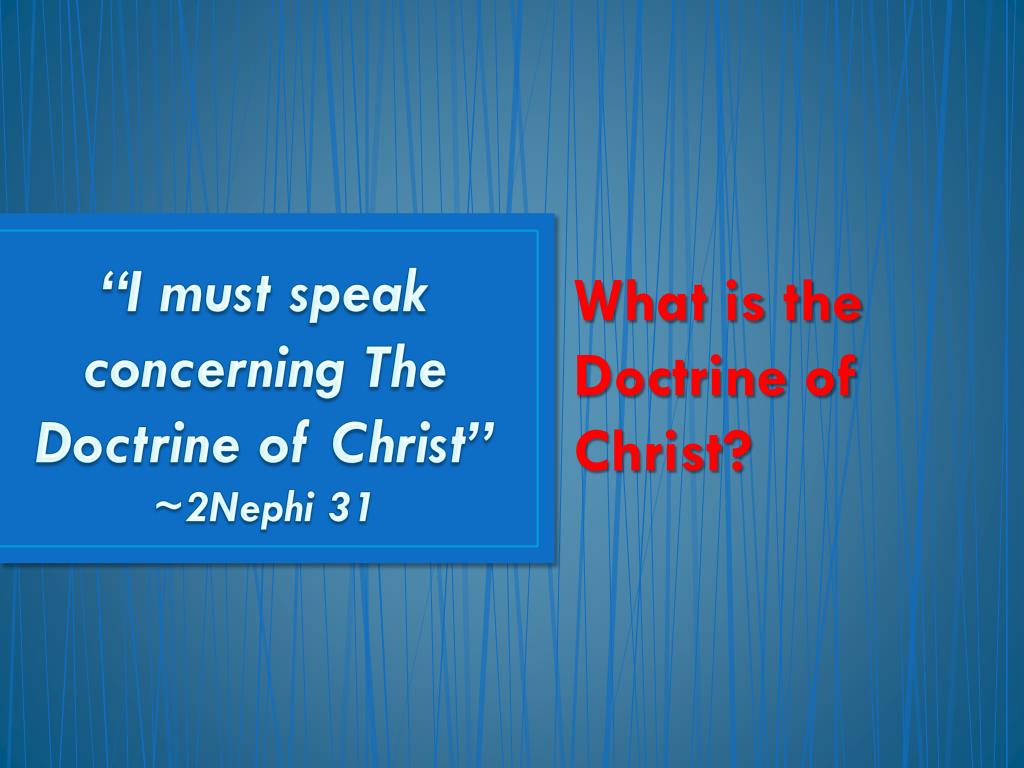 “I must speak concerning The Doctrine of Christ”
~2Nephi 31

What is the Doctrine of Christ?